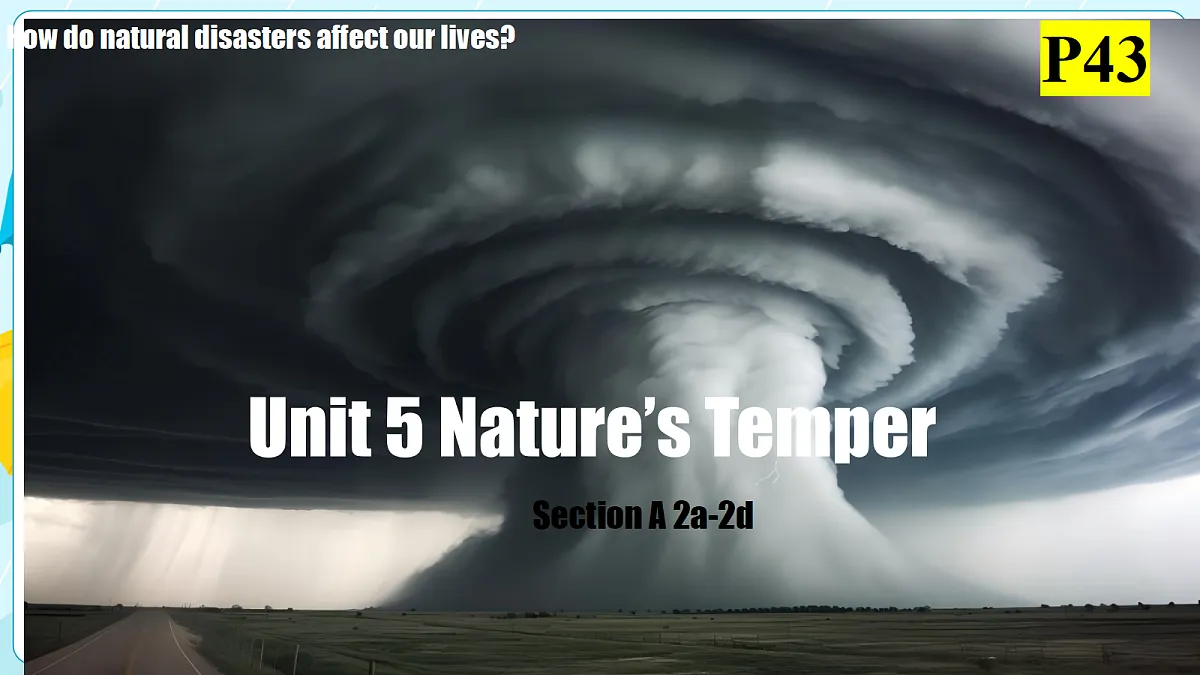 How do natural disasters affect our lives?

P43

Unit 5 Nature's Temper

Section A 2a-2d